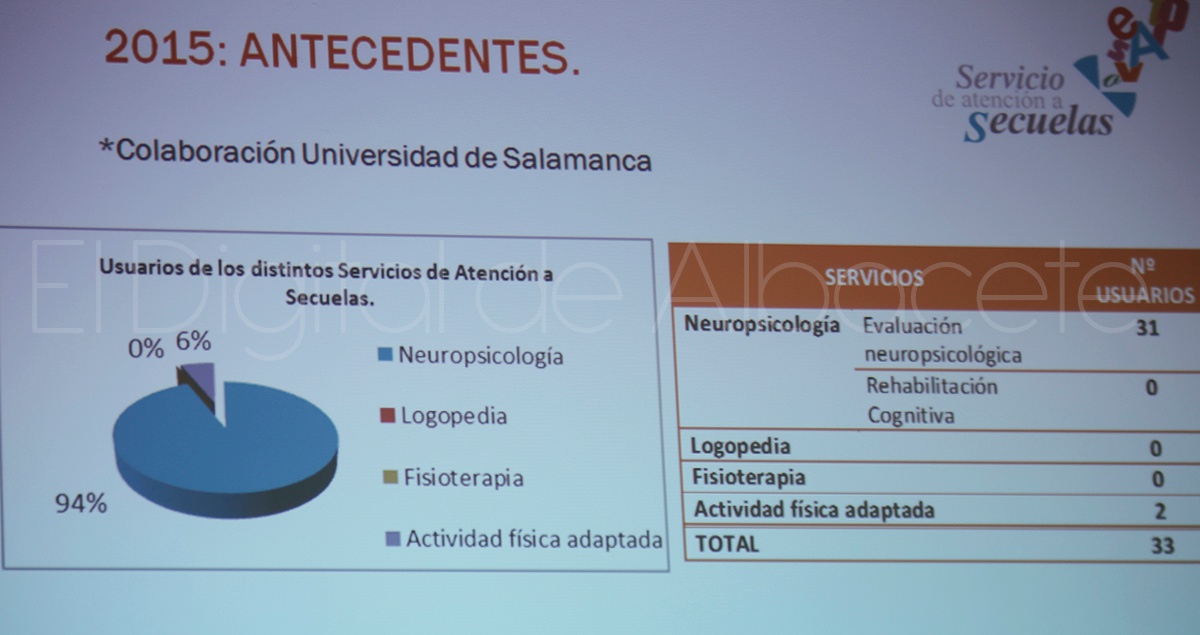 2015: ANTECEDENTES.

Servicio de atención a Secuelas

*Colaboración Universidad de Salamanca

El Digital de Albacete

Usuarios de los distintos Servicios de Atención a Secuelas.

0% 6%

94%

Neuropsicología
Logopedia
Fisioterapia
Actividad física adaptada

| SERVICIOS | | Nº USUARIOS |
|---|---|---|
| Neuropsicología | Evaluación neuropsicológica | 31 |
| | Rehabilitación Cognitiva | 0 |
| Logopedia | | 0 |
| Fisioterapia | | 0 |
| Actividad física adaptada | | 2 |
| TOTAL | | 33 |